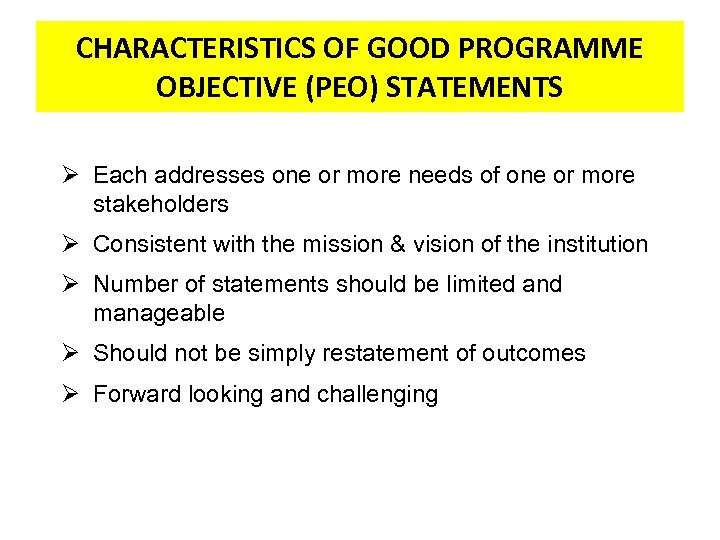 CHARACTERISTICS OF GOOD PROGRAMME OBJECTIVE (PEO) STATEMENTS

➢ Each addresses one or more needs of one or more stakeholders

➢ Consistent with the mission & vision of the institution

➢ Number of statements should be limited and manageable

➢ Should not be simply restatement of outcomes

➢ Forward looking and challenging